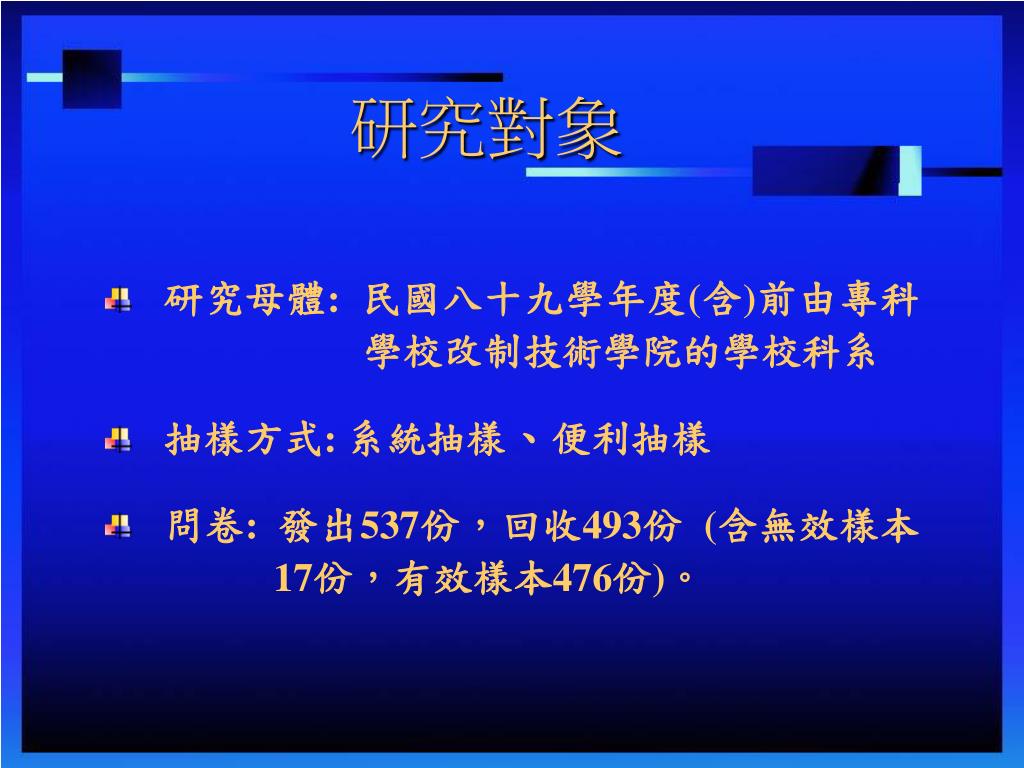 研究對象

研究母體: 民國八十九學年度(含)前由專科學校改制技術學院的學校科系

抽樣方式: 系統抽樣、便利抽樣

問卷: 發出537份，回收493份 (含無效樣本17份，有效樣本476份)。